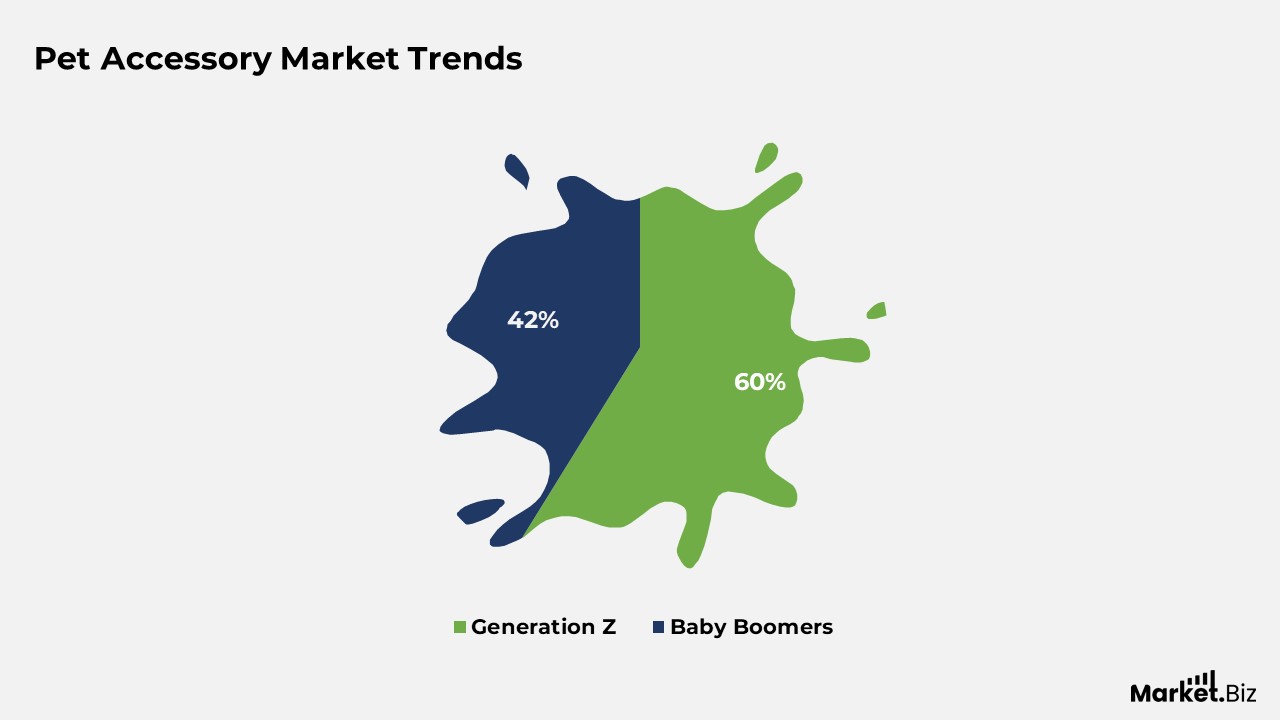 Pet Accessory Market Trends

42%

60%

Generation Z   Baby Boomers

Market.Biz